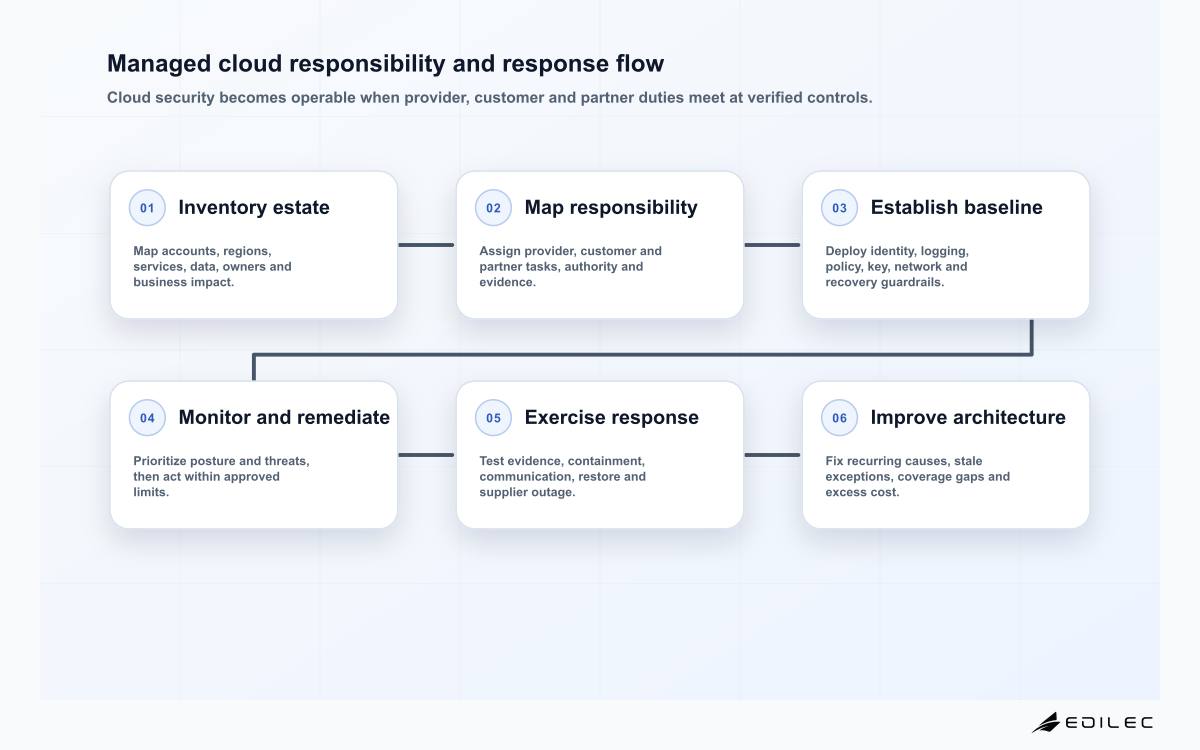 Managed cloud responsibility and response flow

Cloud security becomes operable when provider, customer and partner duties meet at verified controls.

01 Inventory estate

Map accounts, regions, services, data, owners and business impact.

02 Map responsibility

Assign provider, customer and partner tasks, authority and evidence.

03 Establish baseline

Deploy identity, logging, policy, key, network and recovery guardrails.

04 Monitor and remediate

Prioritize posture and threats, then act within approved limits.

05 Exercise response

Test evidence, containment, communication, restore and supplier outage.

06 Improve architecture

Fix recurring causes, stale exceptions, coverage gaps and excess cost.

EDILEC